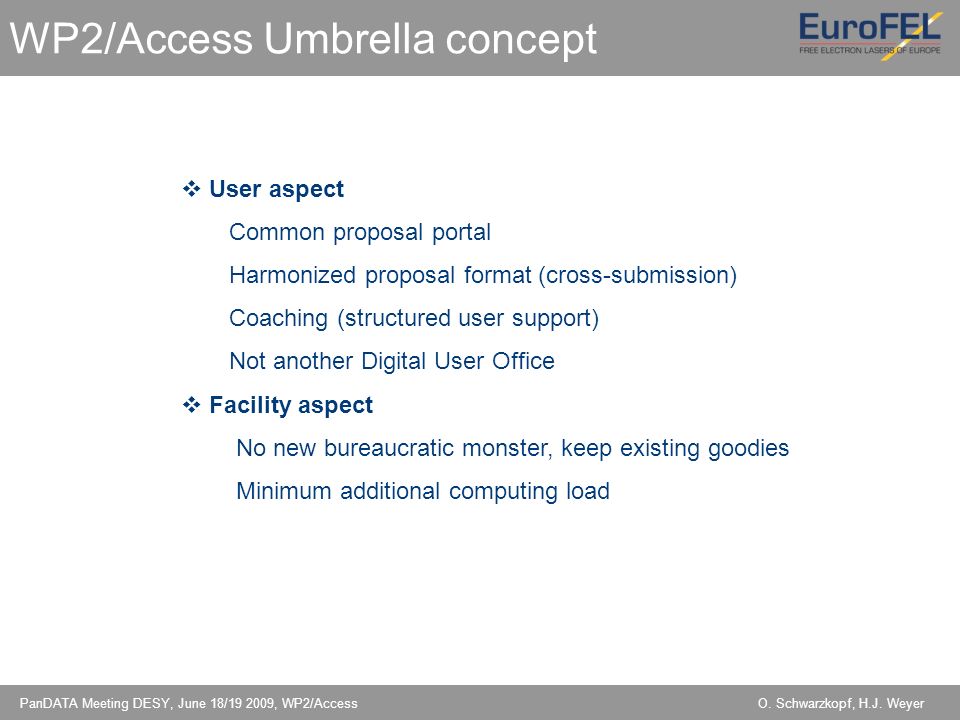 WP2/Access Umbrella concept

EuroFEL
FREE ELECTRON LASERS OF EUROPE

❖ User aspect

Common proposal portal

Harmonized proposal format (cross-submission)

Coaching (structured user support)

Not another Digital User Office

❖ Facility aspect

No new bureaucratic monster, keep existing goodies

Minimum additional computing load

PanDATA Meeting DESY, June 18/19 2009, WP2/Access

O. Schwarzkopf, H.J. Weyer